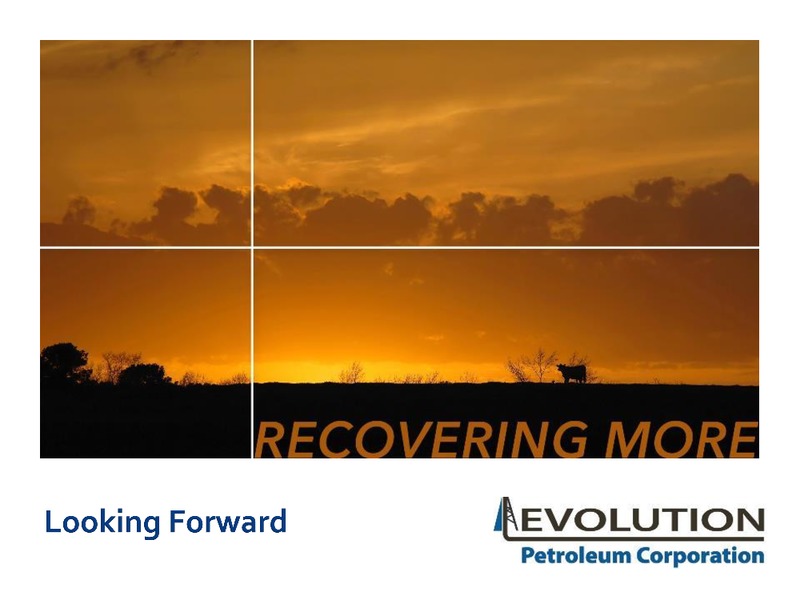 RECOVERING MORE

Looking Forward

EVOLUTION
Petroleum Corporation